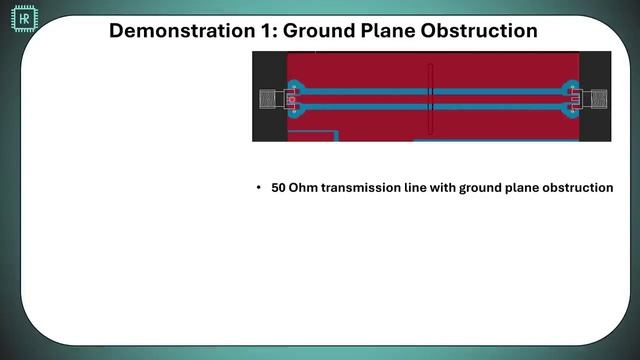 HR

Demonstration 1: Ground Plane Obstruction

• 50 Ohm transmission line with ground plane obstruction